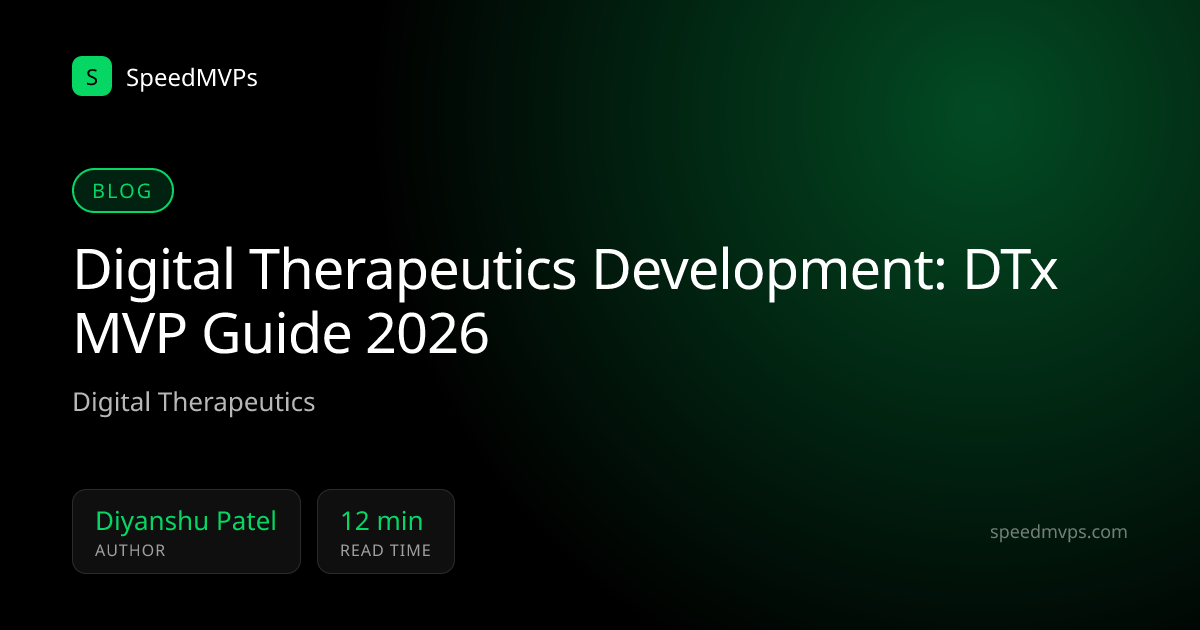 S SpeedMVPs

BLOG

Digital Therapeutics Development: DTx MVP Guide 2026

Digital Therapeutics

Diyanshu Patel
AUTHOR

12 min
READ TIME

speedmvps.com